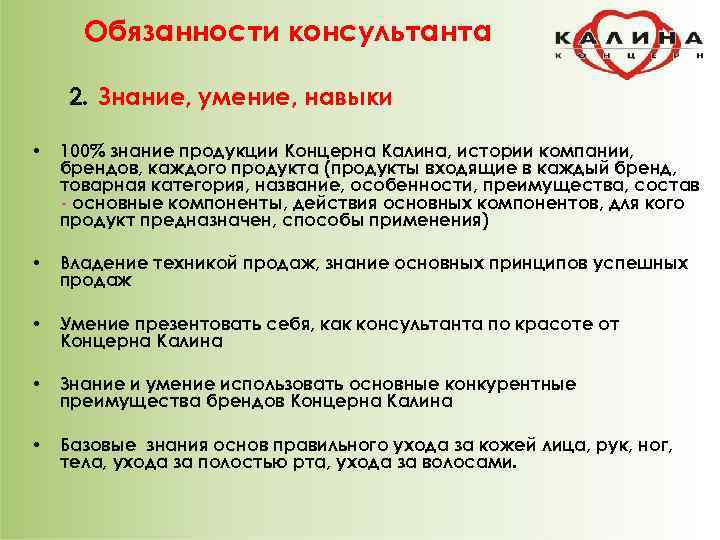 Обязанности консультанта

КАЛИНА
КОНЦЕРН

2. Знание, умение, навыки

• 100% знание продукции Концерна Калина, истории компании, брендов, каждого продукта (продукты входящие в каждый бренд, товарная категория, название, особенности, преимущества, состав - основные компоненты, действия основных компонентов, для кого продукт предназначен, способы применения)

• Владение техникой продаж, знание основных принципов успешных продаж

• Умение презентовать себя, как консультанта по красоте от Концерна Калина

• Знание и умение использовать основные конкурентные преимущества брендов Концерна Калина

• Базовые знания основ правильного ухода за кожей лица, рук, ног, тела, ухода за полостью рта, ухода за волосами.